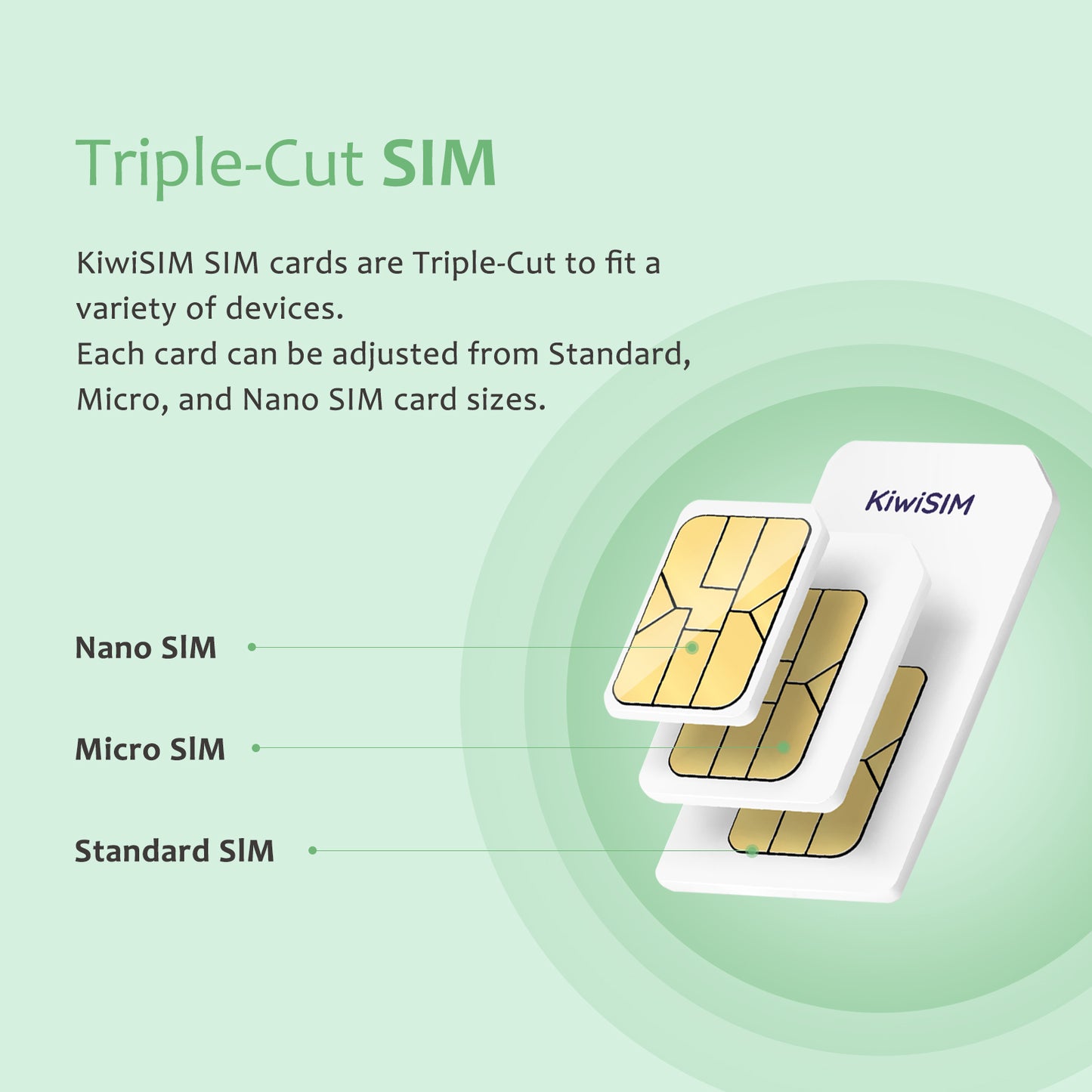 Triple-Cut SIM

KiwiSIM SIM cards are Triple-Cut to fit a variety of devices.
Each card can be adjusted from Standard, Micro, and Nano SIM card sizes.

KiwiSIM

Nano SIM

Micro SIM

Standard SIM